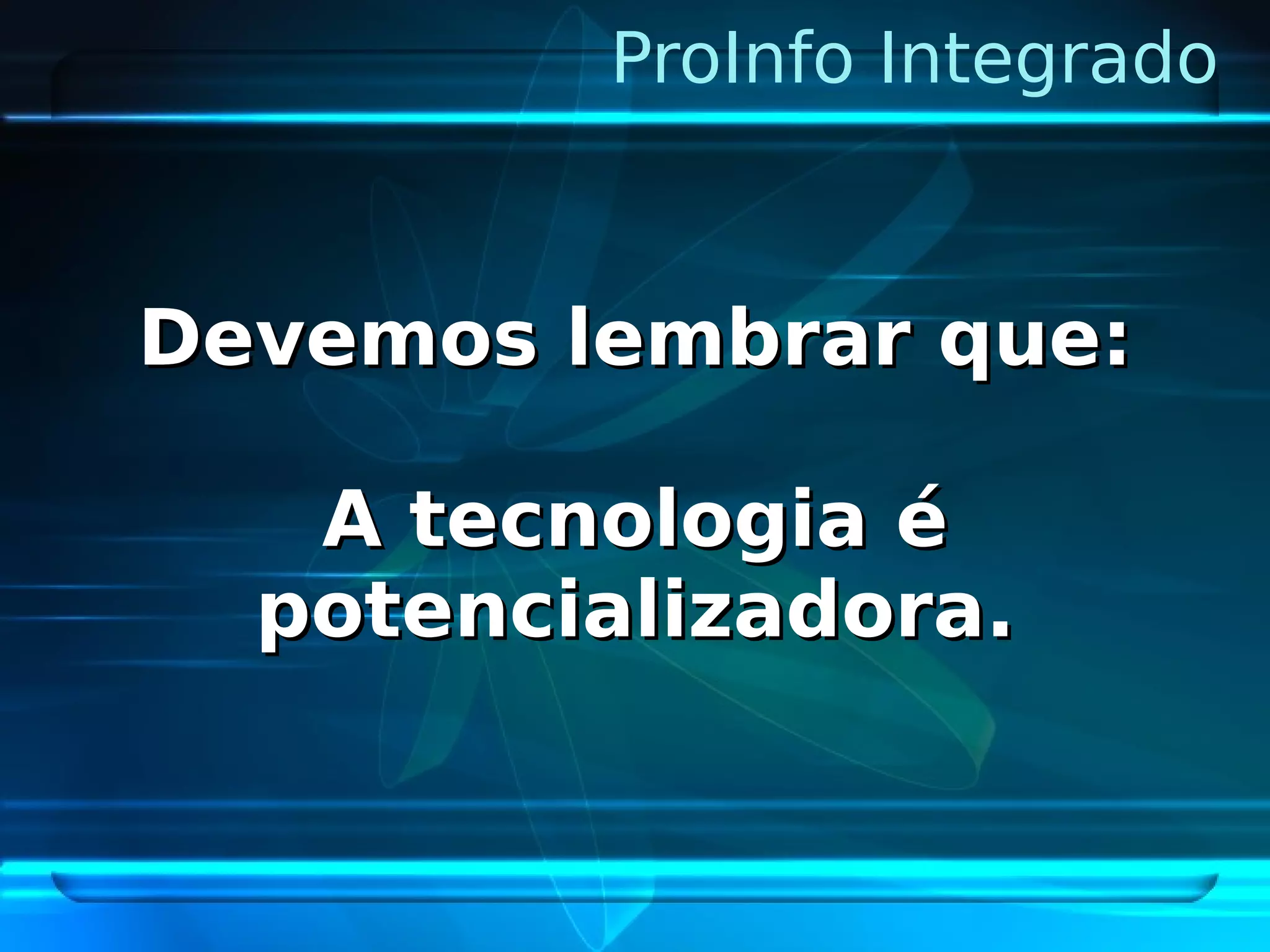 ProInfo Integrado

Devemos lembrar que:

A tecnologia é potencializadora.